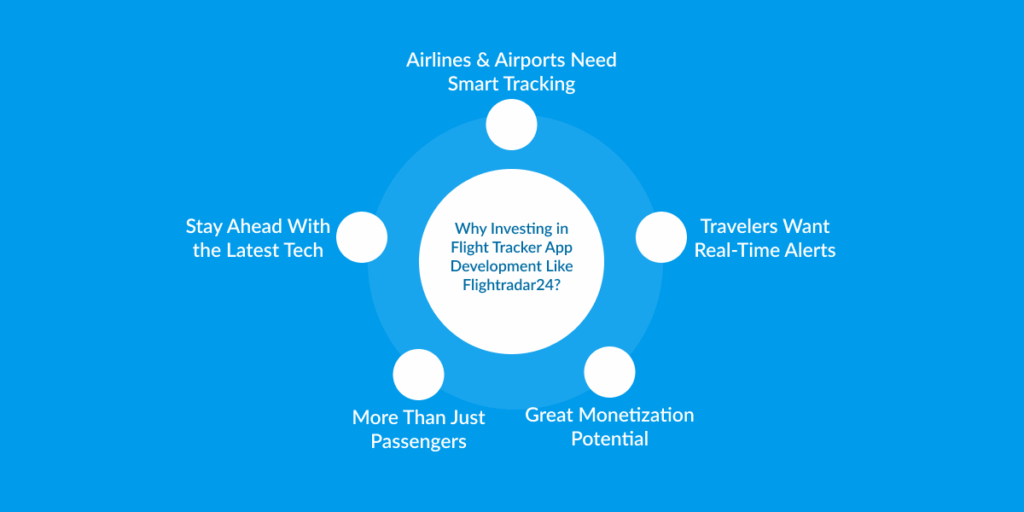 Why Investing in Flight Tracker App Development Like Flightradar24?

Airlines & Airports Need Smart Tracking

Travelers Want Real-Time Alerts

Great Monetization Potential

More Than Just Passengers

Stay Ahead With the Latest Tech